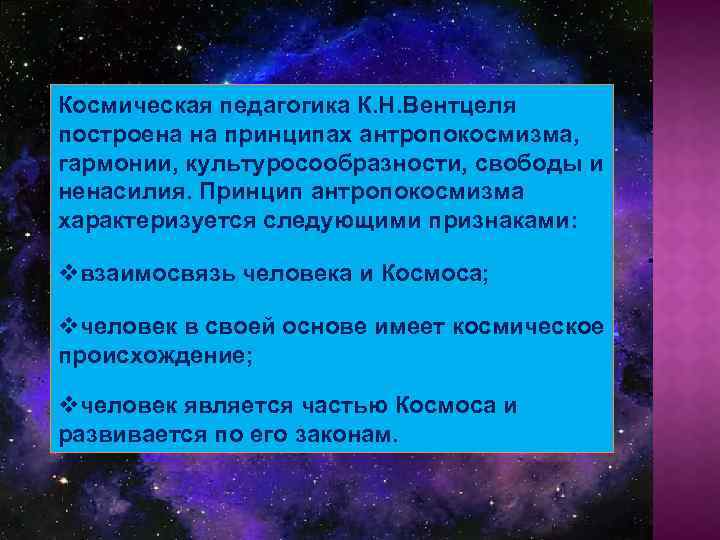 Космическая педагогика К.Н.Вентцеля построена на принципах антропокосмизма, гармонии, культуросообразности, свободы и ненасилия. Принцип антропокосмизма характеризуется следующими признаками:

❖взаимосвязь человека и Космоса;

❖человек в своей основе имеет космическое происхождение;

❖человек является частью Космоса и развивается по его законам.